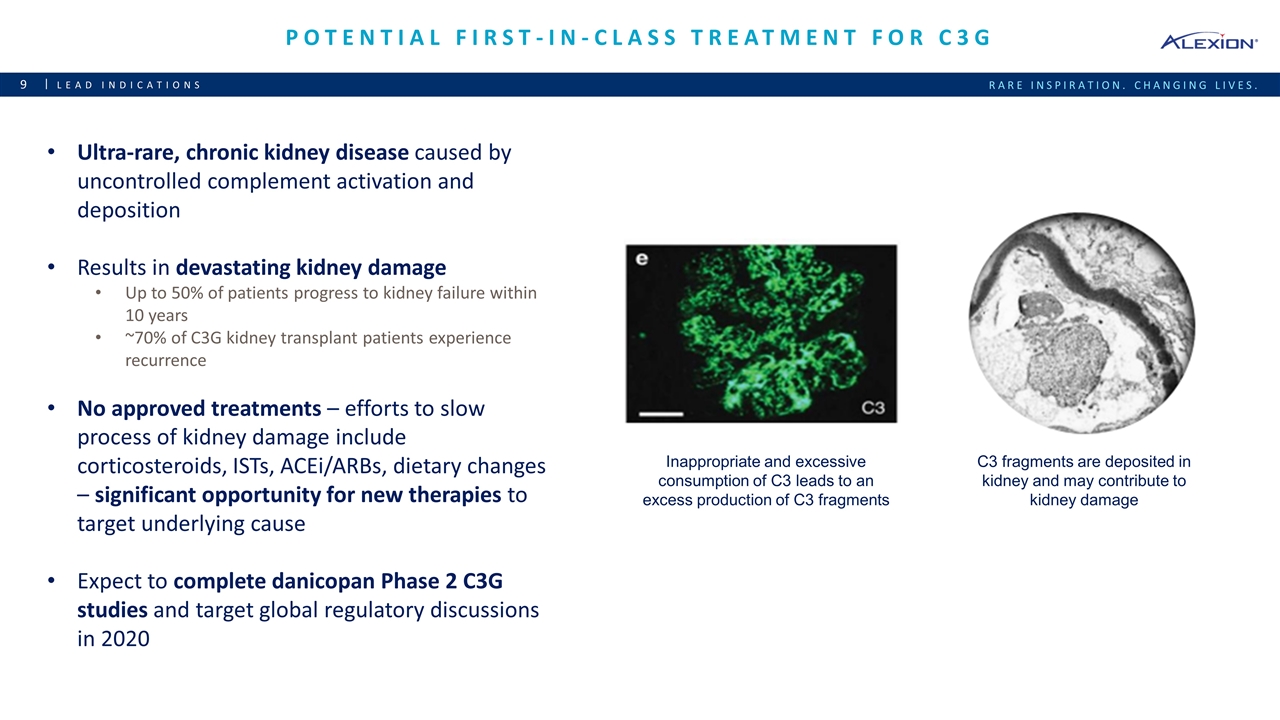 POTENTIAL FIRST-IN-CLASS TREATMENT FOR C3G

ALEXION®

9 | LEAD INDICATIONS

RARE INSPIRATION. CHANGING LIVES.

• Ultra-rare, chronic kidney disease caused by uncontrolled complement activation and deposition

• Results in devastating kidney damage
  • Up to 50% of patients progress to kidney failure within 10 years
  • ~70% of C3G kidney transplant patients experience recurrence

• No approved treatments – efforts to slow process of kidney damage include corticosteroids, ISTs, ACEi/ARBs, dietary changes – significant opportunity for new therapies to target underlying cause

• Expect to complete danicopan Phase 2 C3G studies and target global regulatory discussions in 2020

e

C3

Inappropriate and excessive consumption of C3 leads to an excess production of C3 fragments

C3 fragments are deposited in kidney and may contribute to kidney damage